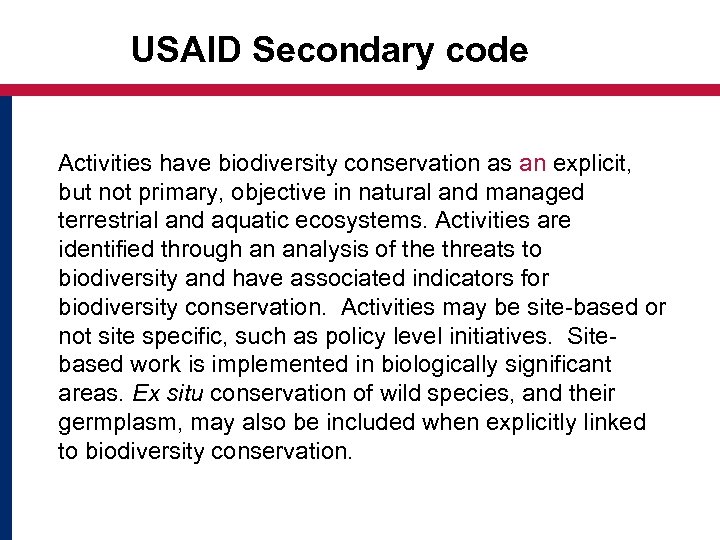 USAID Secondary code

Activities have biodiversity conservation as an explicit, but not primary, objective in natural and managed terrestrial and aquatic ecosystems. Activities are identified through an analysis of the threats to biodiversity and have associated indicators for biodiversity conservation. Activities may be site-based or not site specific, such as policy level initiatives. Site-based work is implemented in biologically significant areas. Ex situ conservation of wild species, and their germplasm, may also be included when explicitly linked to biodiversity conservation.